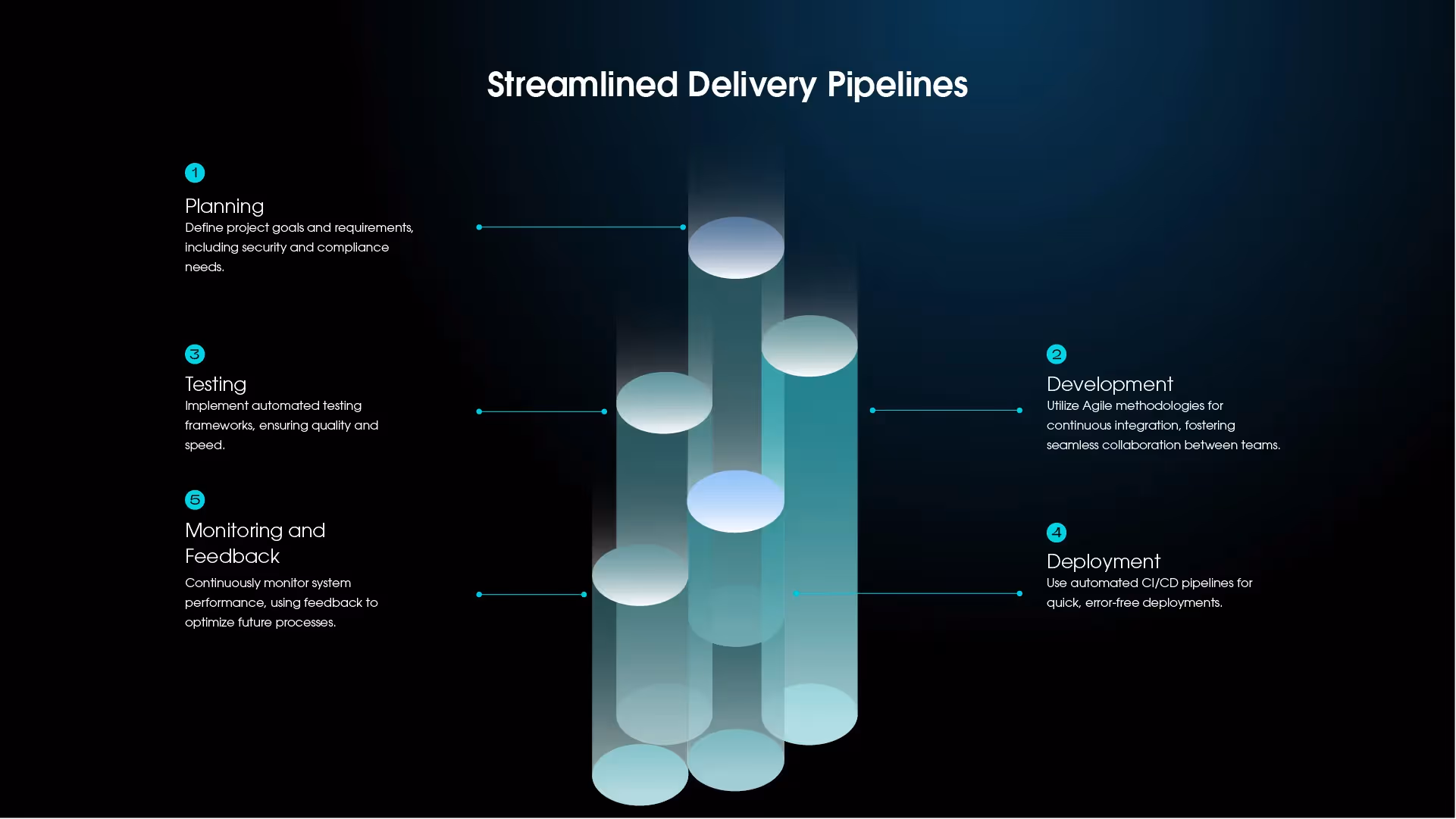 Streamlined Delivery Pipelines

1

Planning

Define project goals and requirements, including security and compliance needs.

3

Testing

Implement automated testing frameworks, ensuring quality and speed.

5

Monitoring and Feedback

Continuously monitor system performance, using feedback to optimize future processes.

2

Development

Utilize Agile methodologies for continuous integration, fostering seamless collaboration between teams.

4

Deployment

Use automated CI/CD pipelines for quick, error-free deployments.